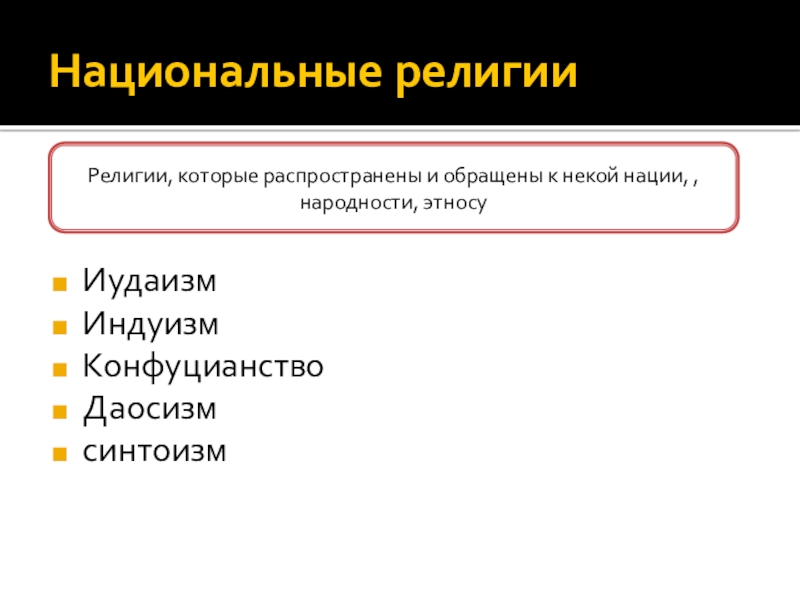 Национальные религии

Религии, которые распространены и обращены к некой нации, , народности, этносу

Иудаизм
Индуизм
Конфуцианство
Даосизм
синтоизм